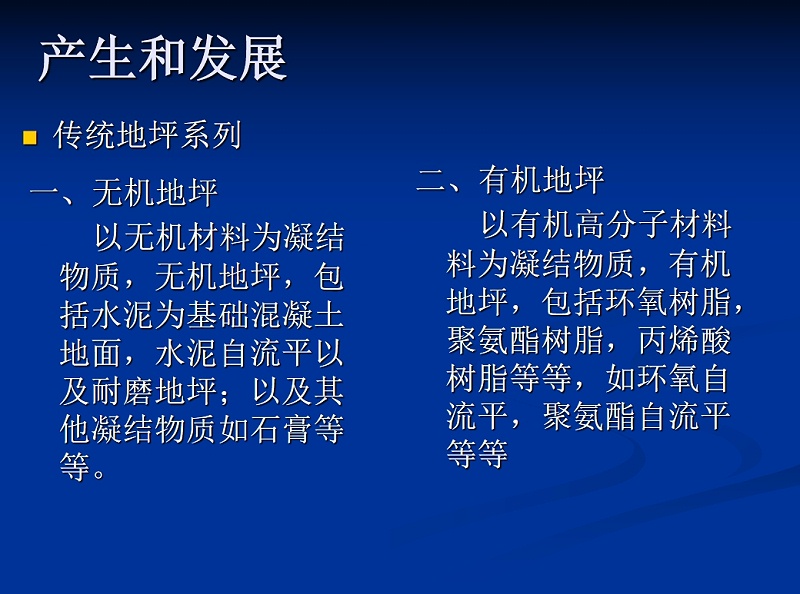 产生和发展

传统地坪系列

一、无机地坪

以无机材料为凝结物质，无机地坪，包括水泥为基础混凝土地面，水泥自流平以及耐磨地坪；以及其他凝结物质如石膏等等。

二、有机地坪

以有机高分子材料料为凝结物质，有机地坪，包括环氧树脂，聚氨酯树脂，丙烯酸树脂等等，如环氧自流平，聚氨酯自流平等等